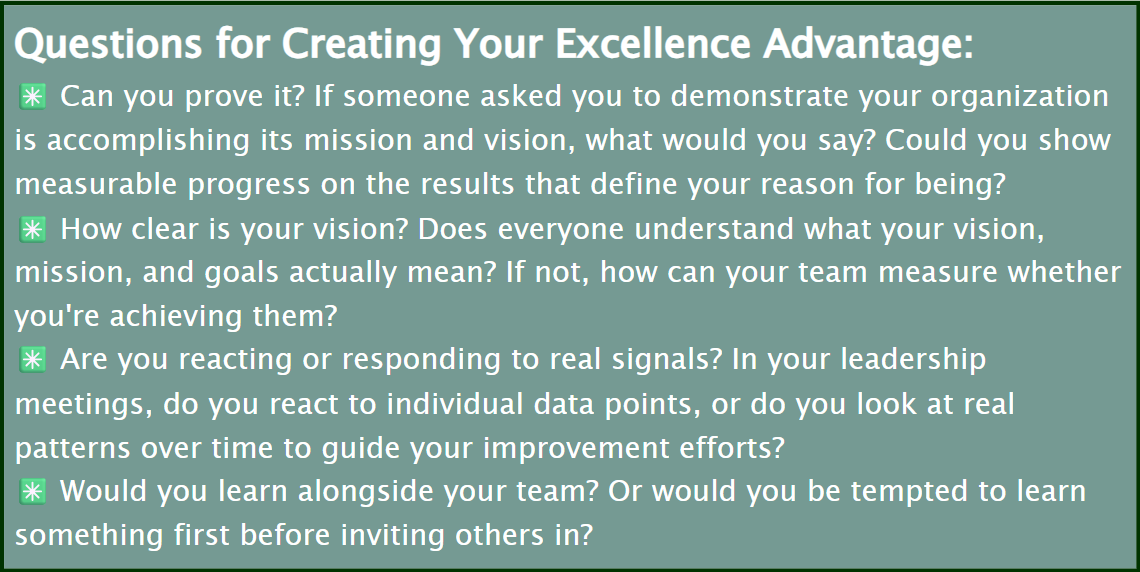 Questions for Creating Your Excellence Advantage:

✳ Can you prove it? If someone asked you to demonstrate your organization is accomplishing its mission and vision, what would you say? Could you show measurable progress on the results that define your reason for being?

✳ How clear is your vision? Does everyone understand what your vision, mission, and goals actually mean? If not, how can your team measure whether you're achieving them?

✳ Are you reacting or responding to real signals? In your leadership meetings, do you react to individual data points, or do you look at real patterns over time to guide your improvement efforts?

✳ Would you learn alongside your team? Or would you be tempted to learn something first before inviting others in?